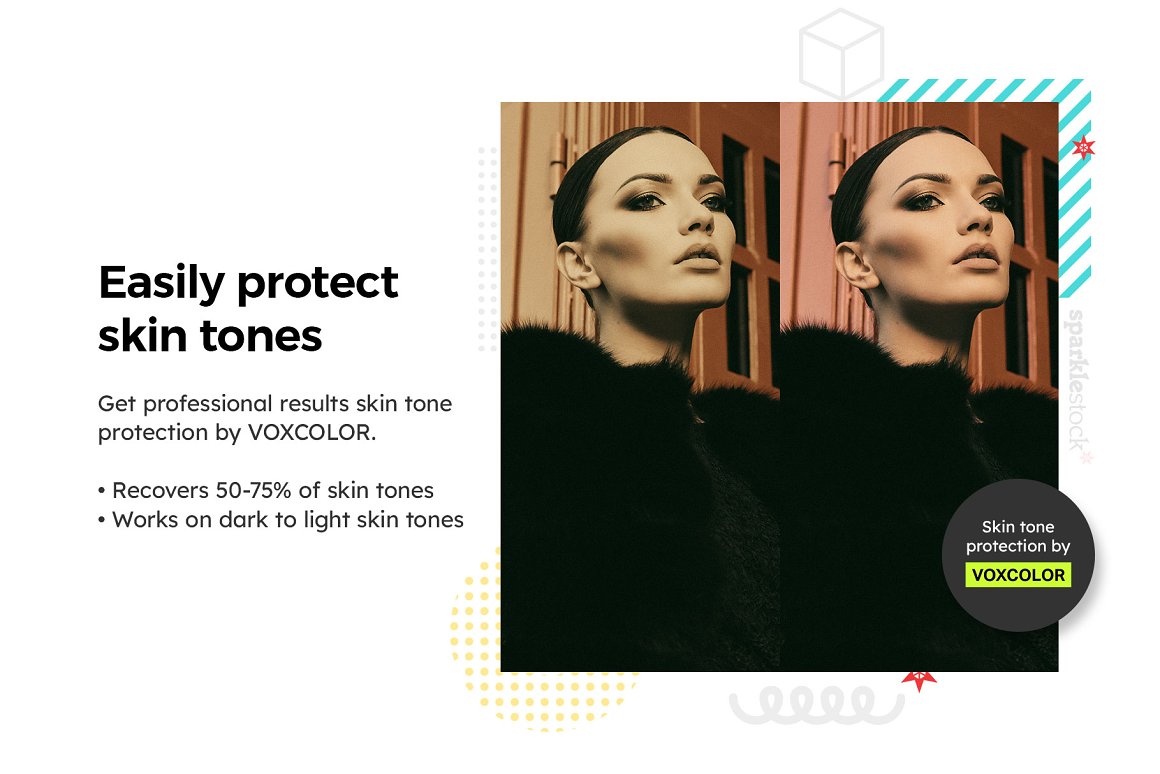 Easily protect skin tones

Get professional results skin tone protection by VOXCOLOR.

• Recovers 50-75% of skin tones
• Works on dark to light skin tones

sparklestock

Skin tone protection by
VOXCOLOR